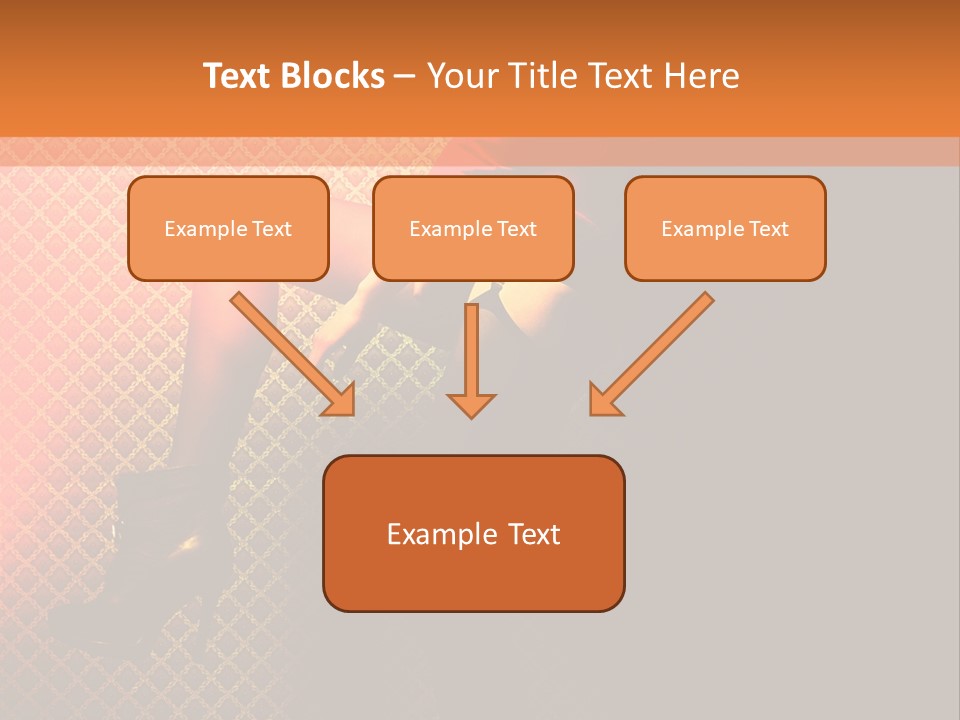 Text Blocks – Your Title Text Here

Example Text

Example Text

Example Text

Example Text